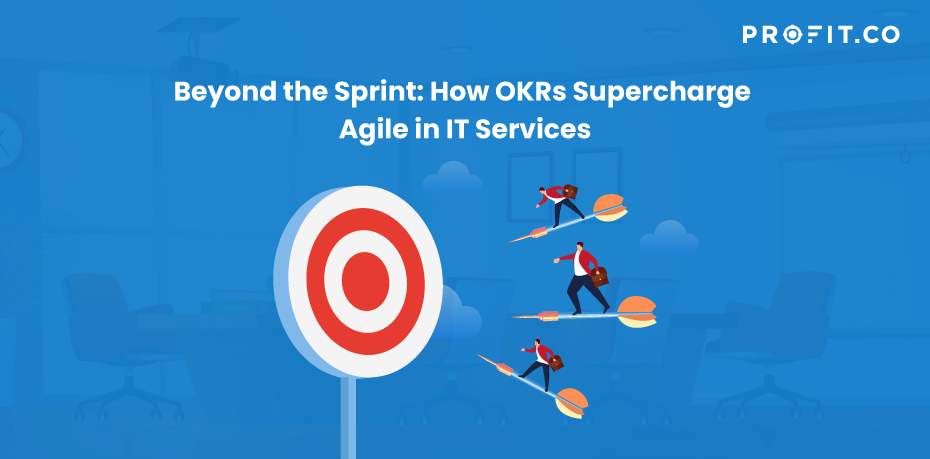 PROFIT.CO

Beyond the Sprint: How OKRs Supercharge Agile in IT Services